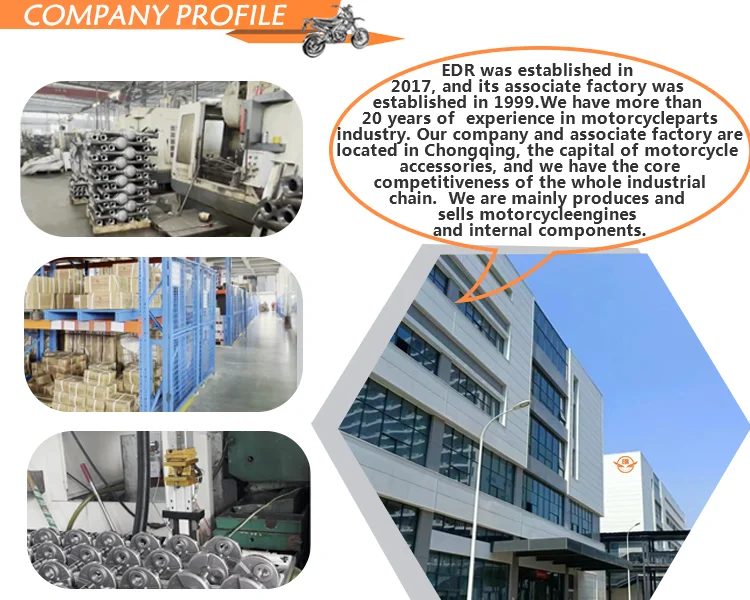 COMPANY PROFILE

EDR was established in 2017, and its associate factory was established in 1999.We have more than 20 years of experience in motorcycleparts industry. Our company and associate factory are located in Chongqing, the capital of motorcycle accessories, and we have the core competitiveness of the whole industrial chain. We are mainly produces and sells motorcycleengines and internal components.